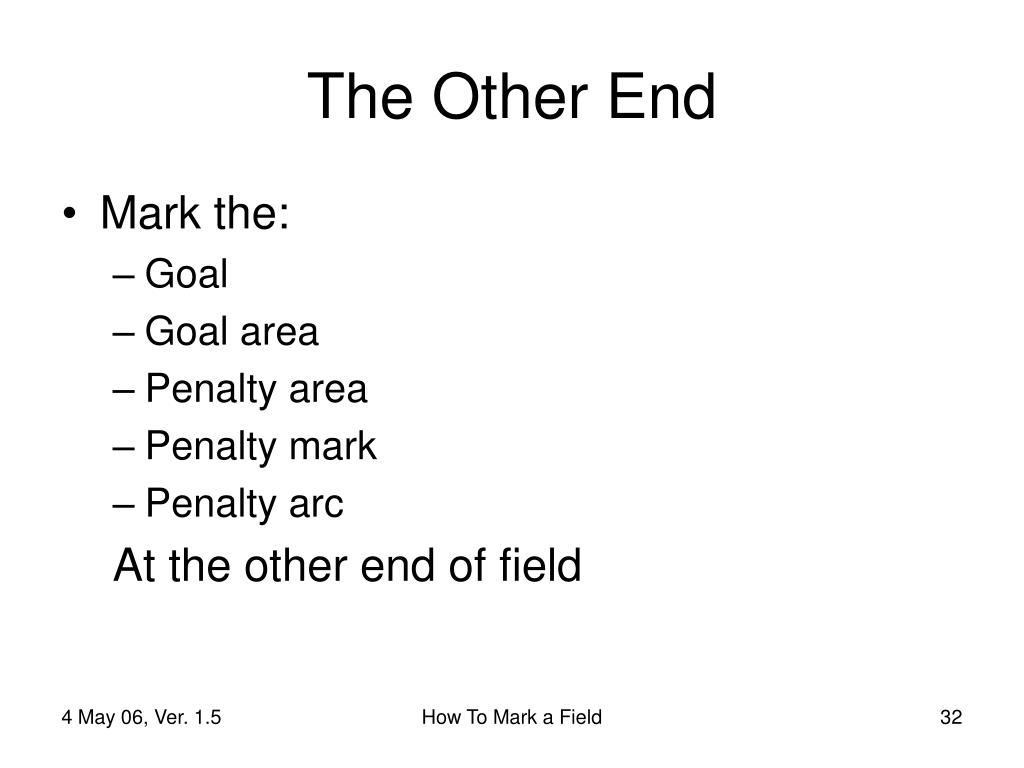 The Other End

• Mark the:
– Goal
– Goal area
– Penalty area
– Penalty mark
– Penalty arc

At the other end of field

4 May 06, Ver. 1.5

How To Mark a Field

32